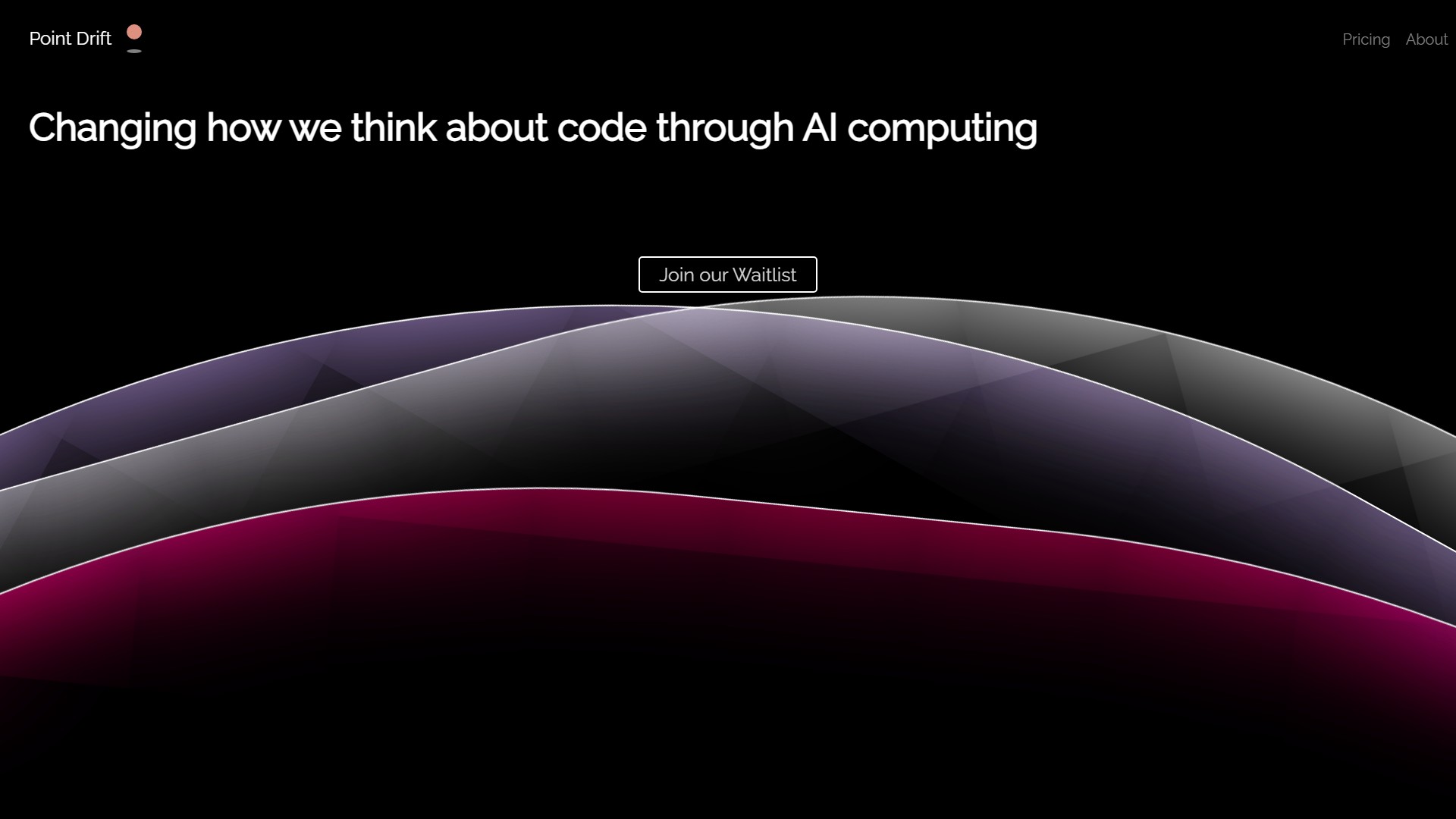 Point Drift

Pricing About

Changing how we think about code through AI computing

Join our Waitlist